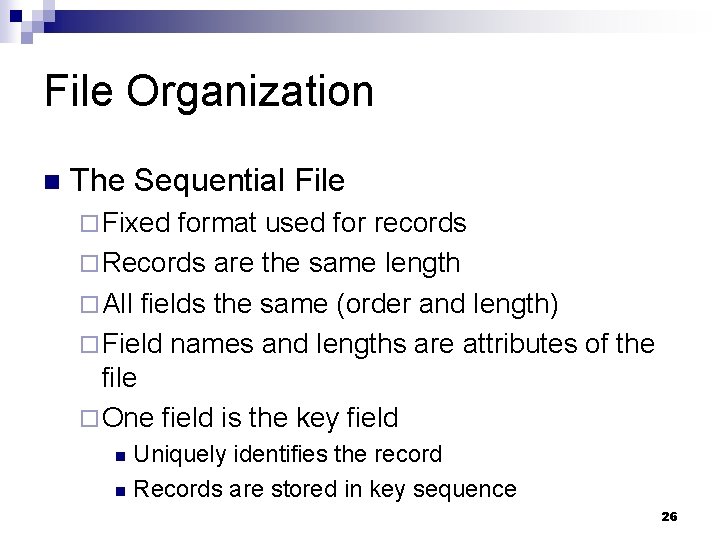 File Organization

The Sequential File

Fixed format used for records

Records are the same length

All fields the same (order and length)

Field names and lengths are attributes of the file

One field is the key field

Uniquely identifies the record

Records are stored in key sequence

26